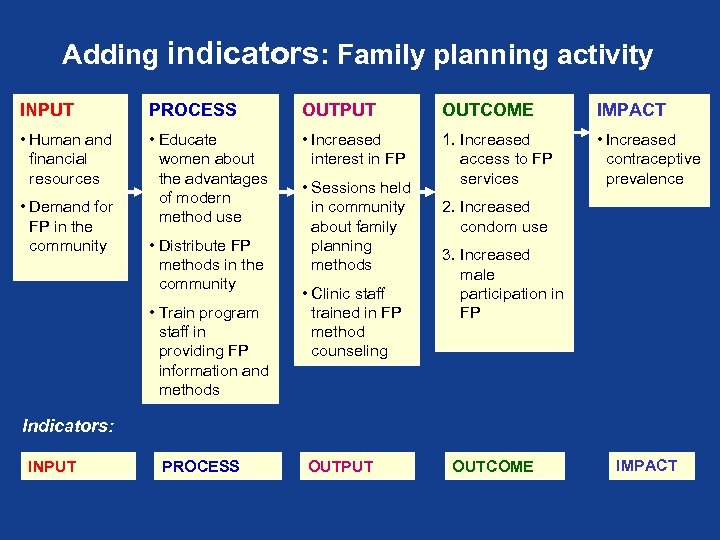 Adding indicators: Family planning activity

INPUT

• Human and financial resources

• Demand for FP in the community

PROCESS

• Educate women about the advantages of modern method use

• Distribute FP methods in the community

• Train program staff in providing FP information and methods

OUTPUT

• Increased interest in FP

• Sessions held in community about family planning methods

• Clinic staff trained in FP method counseling

OUTCOME

1. Increased access to FP services

2. Increased condom use

3. Increased male participation in FP

IMPACT

• Increased contraceptive prevalence

Indicators:

INPUT

PROCESS

OUTPUT

OUTCOME

IMPACT